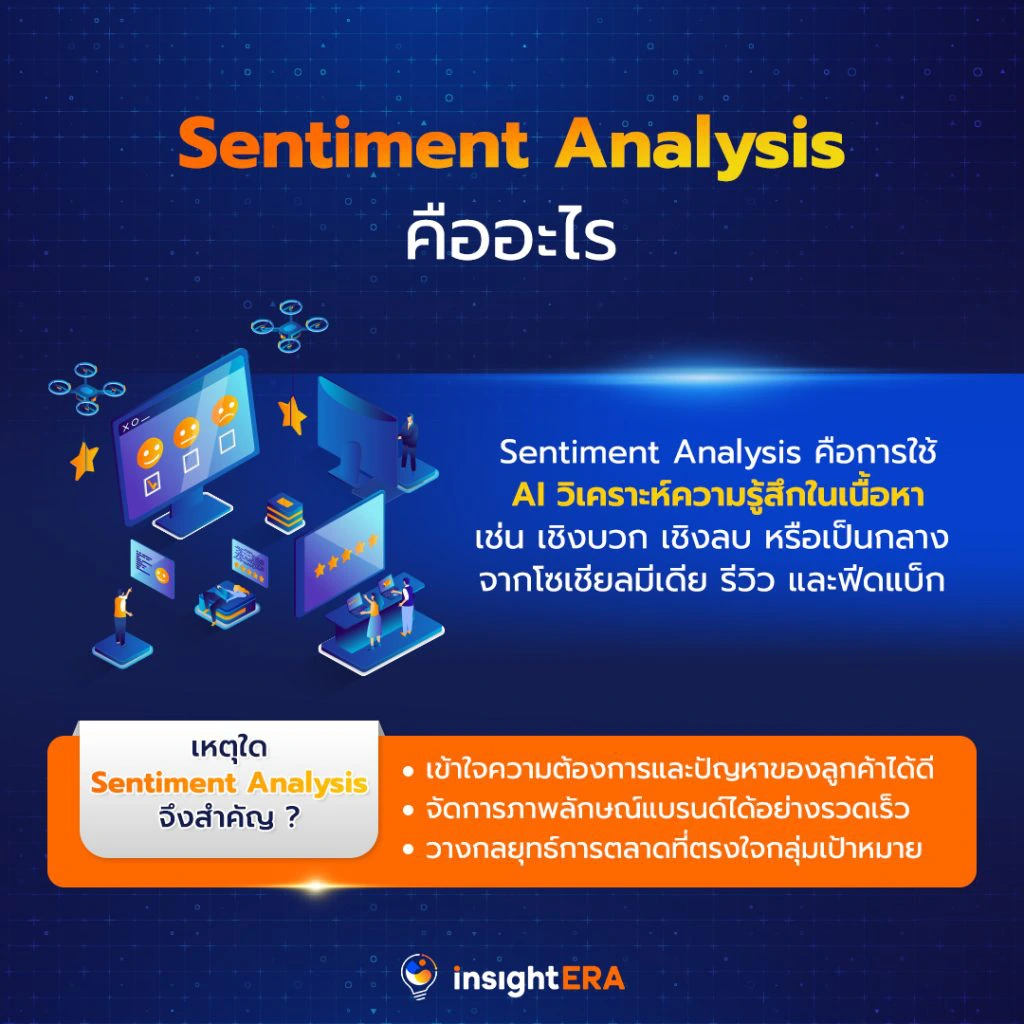 Sentiment Analysis
คืออะไร

Sentiment Analysis คือการใช้ AI วิเคราะห์ความรู้สึกในเนื้อหา เช่น เชิงบวก เชิงลบ หรือเป็นกลาง จากโซเชียลมีเดีย รีวิว และฟีดแบ็ก

เหตุใด Sentiment Analysis จึงสำคัญ ?

• เข้าใจความต้องการและปัญหาของลูกค้าได้ดี
• จัดการภาพลักษณ์แบรนด์ได้อย่างรวดเร็ว
• วางกลยุทธ์การตลาดที่ตรงใจกลุ่มเป้าหมาย

insightERA